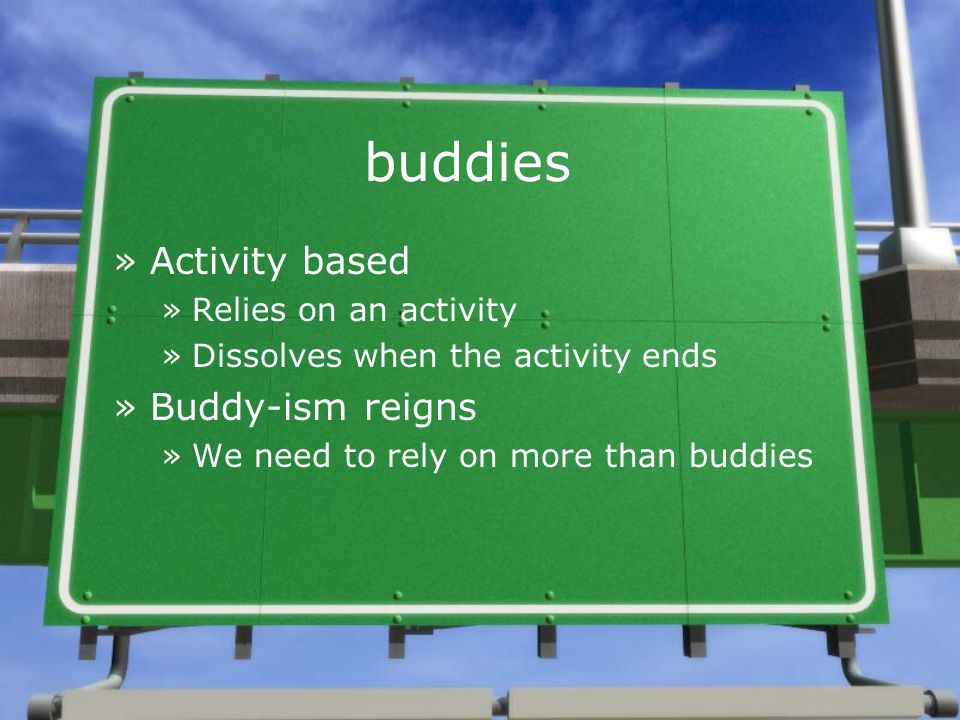 buddies

» Activity based
» Relies on an activity
» Dissolves when the activity ends
» Buddy-ism reigns
» We need to rely on more than buddies